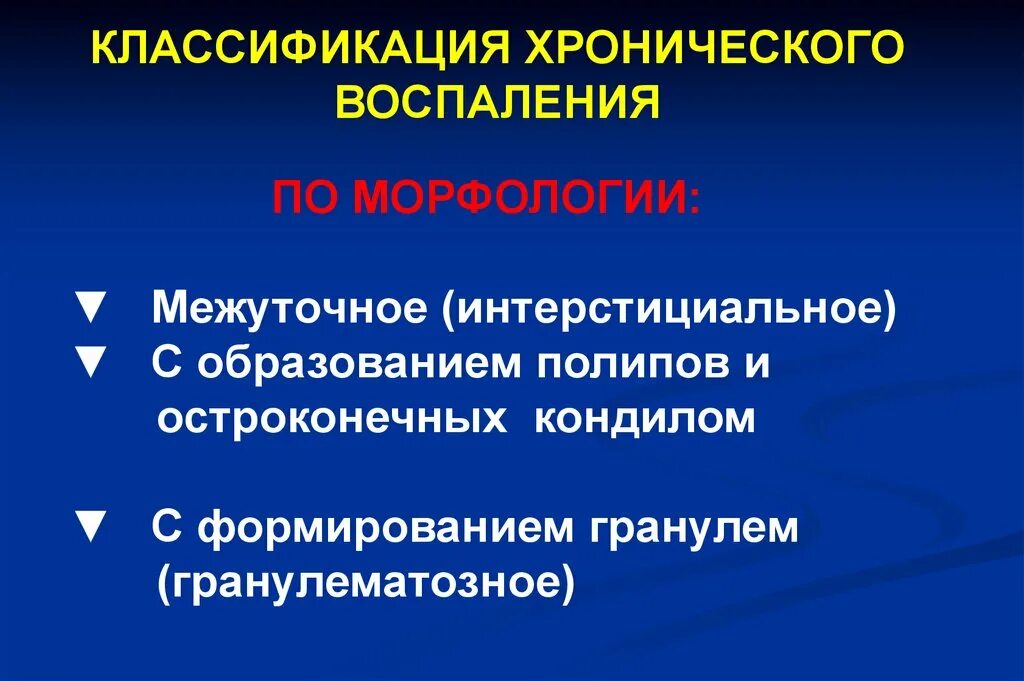 КЛАССИФИКАЦИЯ ХРОНИЧЕСКОГО ВОСПАЛЕНИЯ

ПО МОРФОЛОГИИ:

▼ Межуточное (интерстициальное)
▼ С образованием полипов и остроконечных кондилом

▼ С формированием гранулем (гранулематозное)